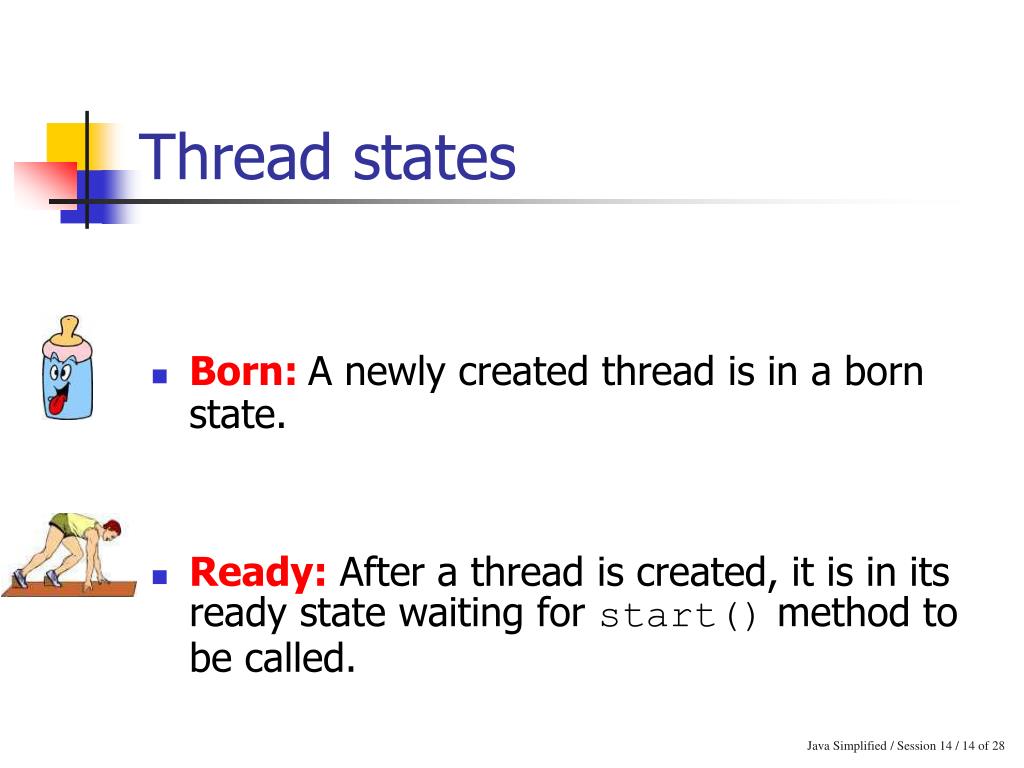 Thread states

Born: A newly created thread is in a born state.

Ready: After a thread is created, it is in its ready state waiting for start() method to be called.

Java Simplified / Session 14 / 14 of 28